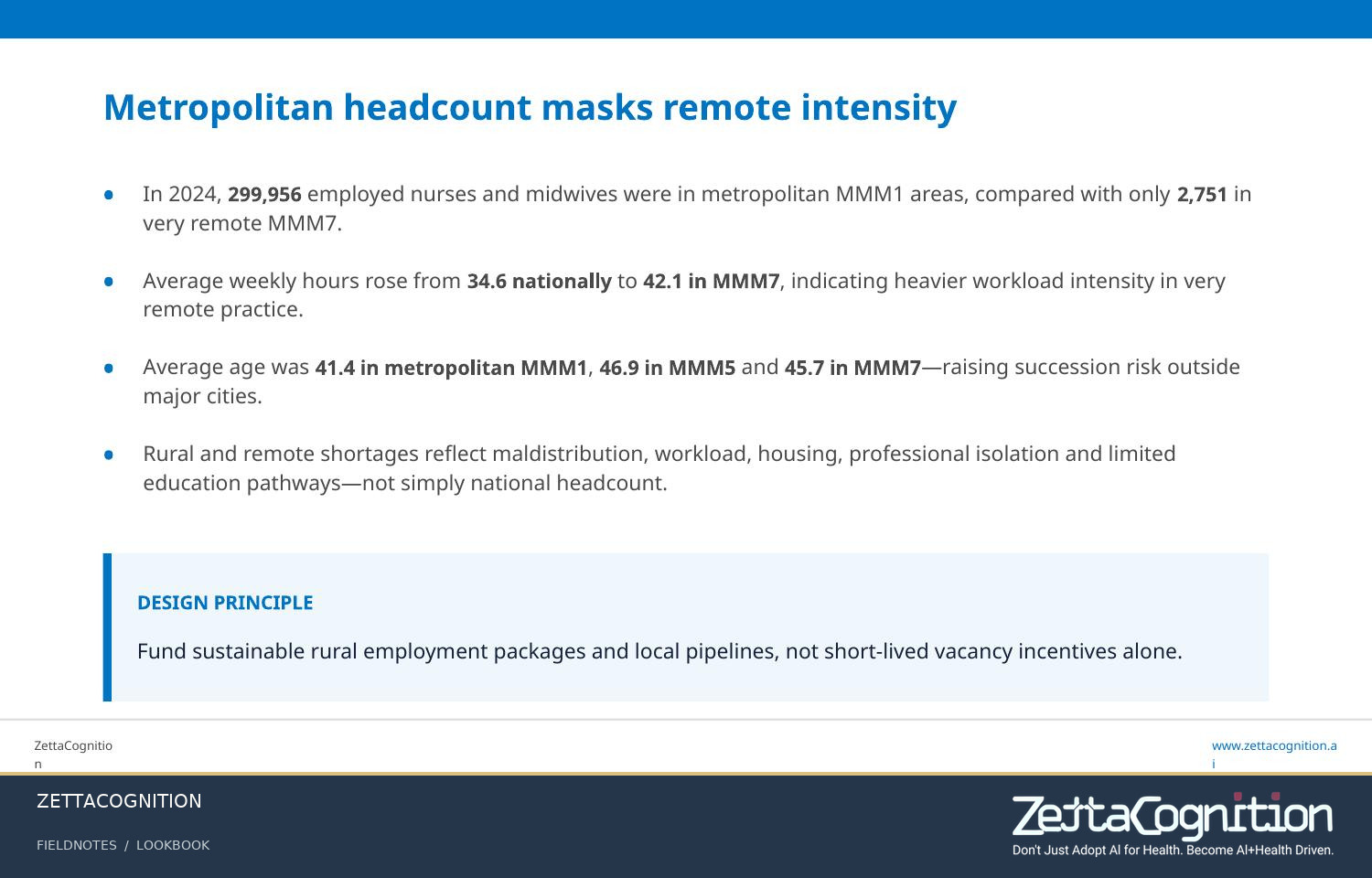 Metropolitan headcount masks remote intensity

In 2024, 299,956 employed nurses and midwives were in metropolitan MMM1 areas, compared with only 2,751 in very remote MMM7.

Average weekly hours rose from 34.6 nationally to 42.1 in MMM7, indicating heavier workload intensity in very remote practice.

Average age was 41.4 in metropolitan MMM1, 46.9 in MMM5 and 45.7 in MMM7—raising succession risk outside major cities.

Rural and remote shortages reflect maldistribution, workload, housing, professional isolation and limited education pathways—not simply national headcount.

DESIGN PRINCIPLE

Fund sustainable rural employment packages and local pipelines, not short-lived vacancy incentives alone.

ZettaCognition

www.zettacognition.ai

ZETTACOGNITION

FIELDNOTES / LOOKBOOK

ZettaCognition

Don't Just Adopt AI for Health. Become AI+Health Driven.